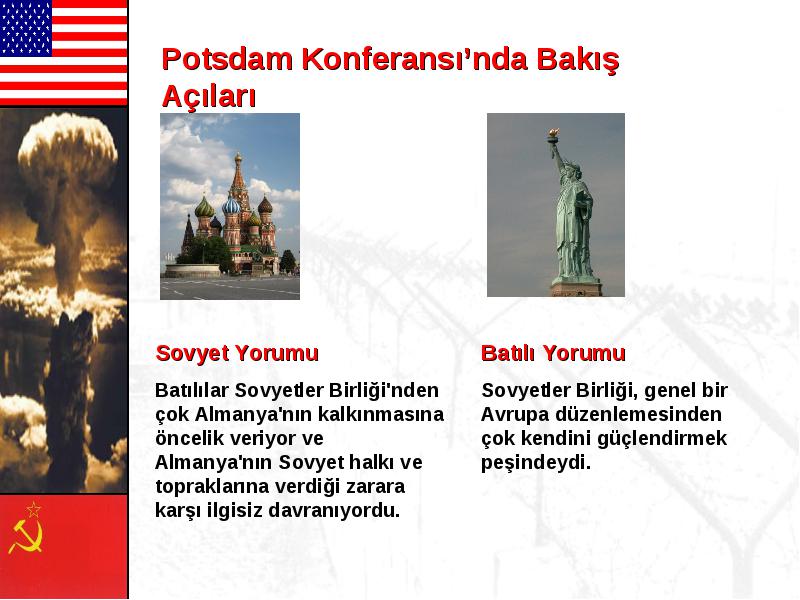 Potsdam Konferansı'nda Bakış Açıları

Sovyet Yorumu

Batılılar Sovyetler Birliği'nden çok Almanya'nın kalkınmasına öncelik veriyor ve Almanya'nın Sovyet halkı ve topraklarına verdiği zarara karşı ilgisiz davranıyordu.

Batılı Yorumu

Sovyetler Birliği, genel bir Avrupa düzenlemesinden çok kendini güçlendirmek peşindeydi.